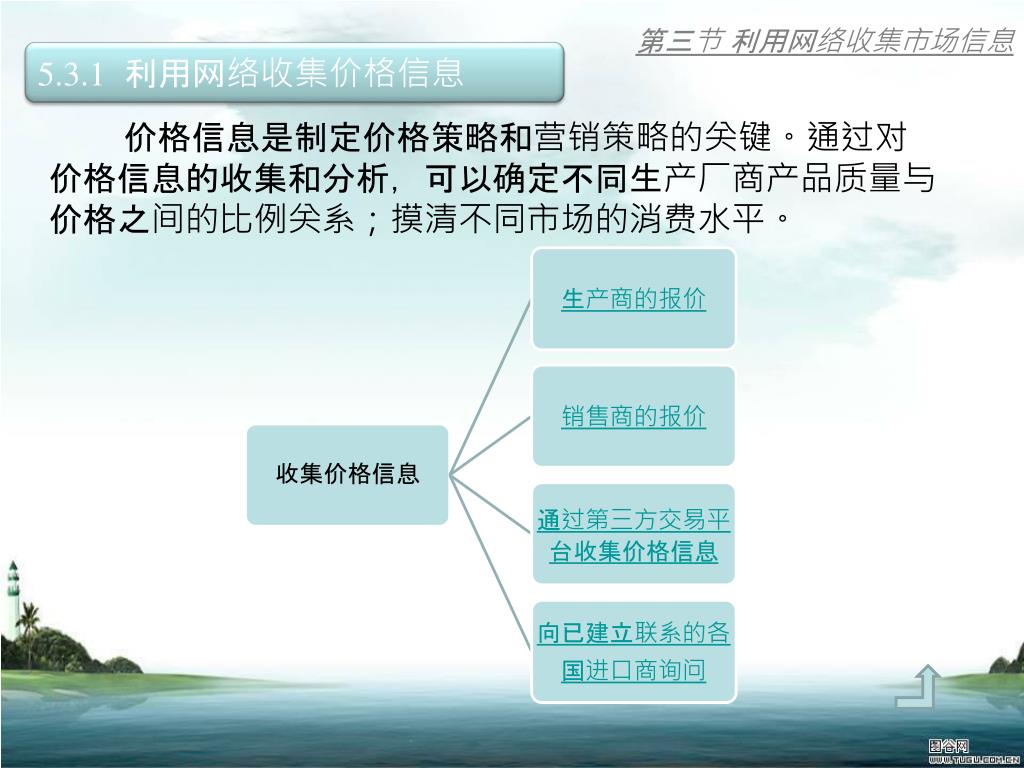 第三节 利用网络收集市场信息

5.3.1 利用网络收集价格信息

价格信息是制定价格策略和营销策略的关键。通过对价格信息的收集和分析，可以确定不同生产厂商产品质量与价格之间的比例关系；摸清不同市场的消费水平。

收集价格信息

生产商的报价

销售商的报价

通过第三方交易平台收集价格信息

向已建立联系的各国进口商询问

图谷网
WWW.TUGU.COM.CN